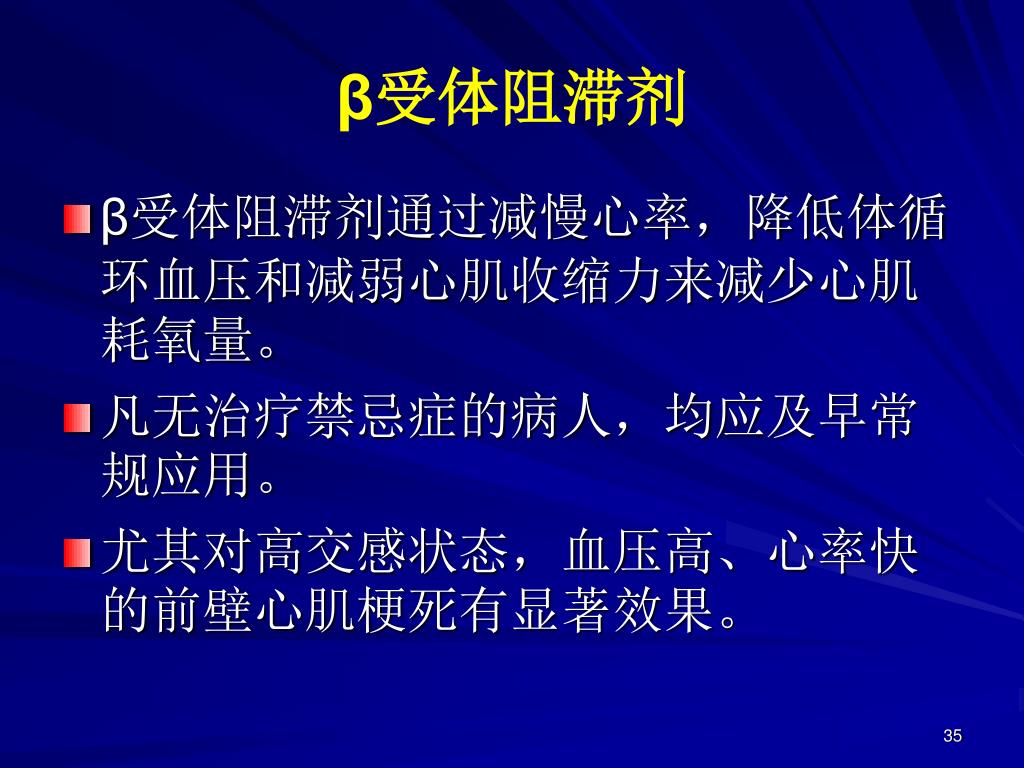 β受体阻滞剂

β受体阻滞剂通过减慢心率，降低体循环血压和减弱心肌收缩力来减少心肌耗氧量。

凡无治疗禁忌症的病人，均应及早常规应用。

尤其对高交感状态，血压高、心率快的前壁心肌梗死有显著效果。

35